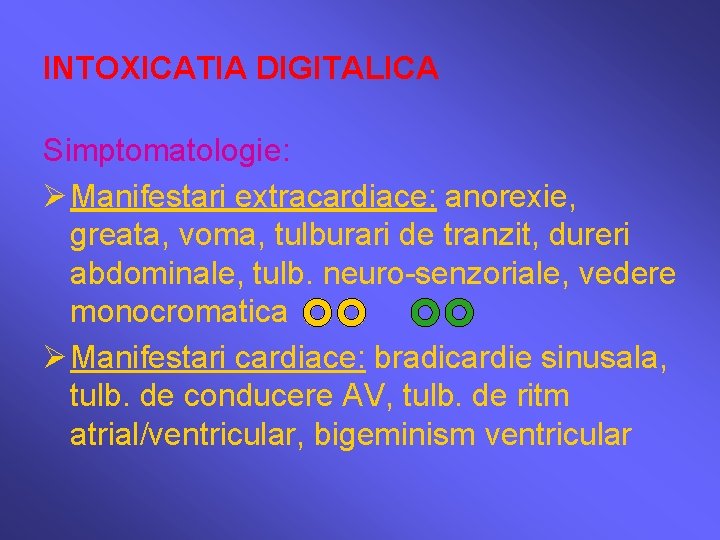 INTOXICATIA DIGITALICA

Simptomatologie:

➢ Manifestari extracardiace: anorexie, greata, voma, tulburari de tranzit, dureri abdominale, tulb. neuro-senzoriale, vedere monocromatica

➢ Manifestari cardiace: bradicardie sinusala, tulb. de conducere AV, tulb. de ritm atrial/ventricular, bigeminism ventricular